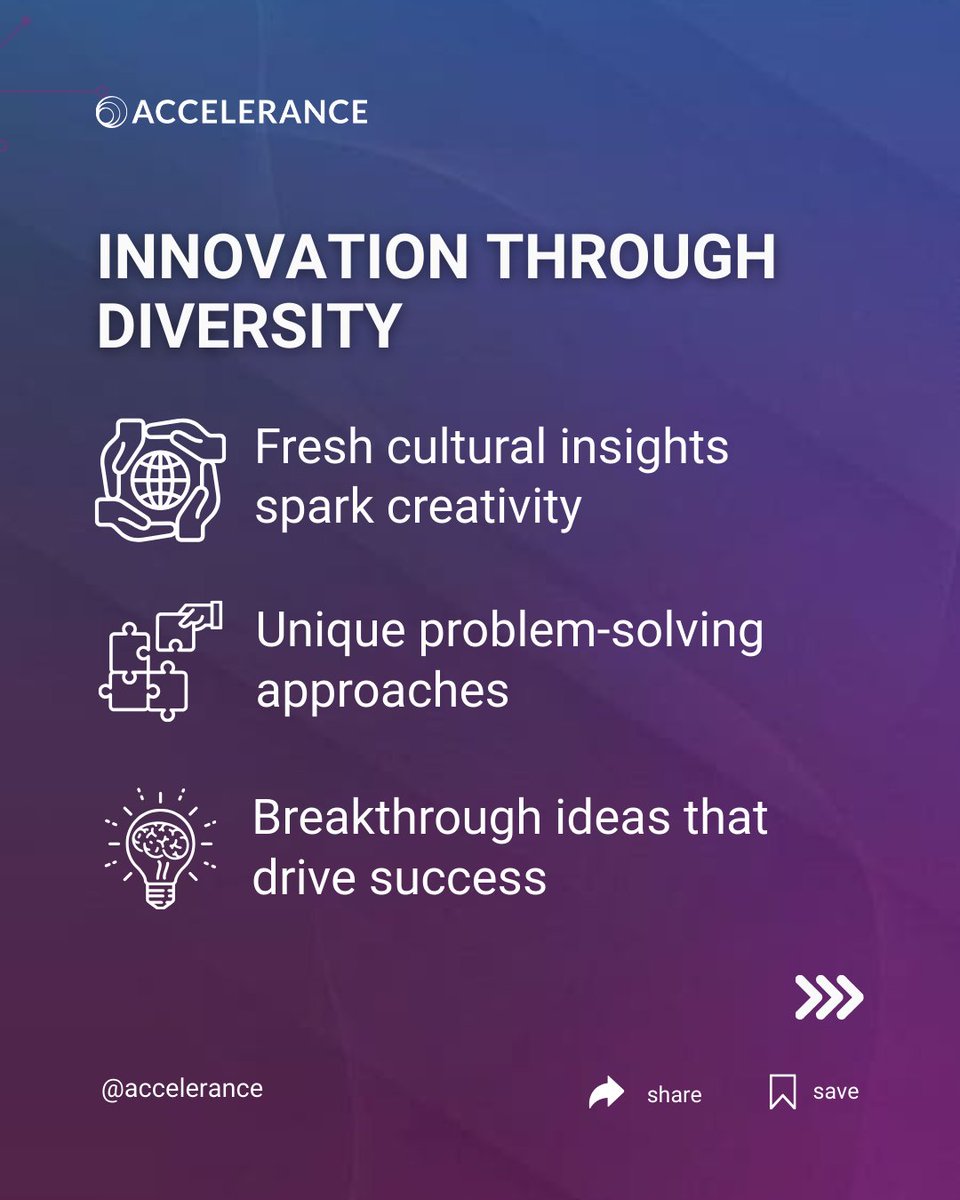 ACCELERANCE

INNOVATION THROUGH DIVERSITY

Fresh cultural insights spark creativity

Unique problem-solving approaches

Breakthrough ideas that drive success

@accelerance

share

save